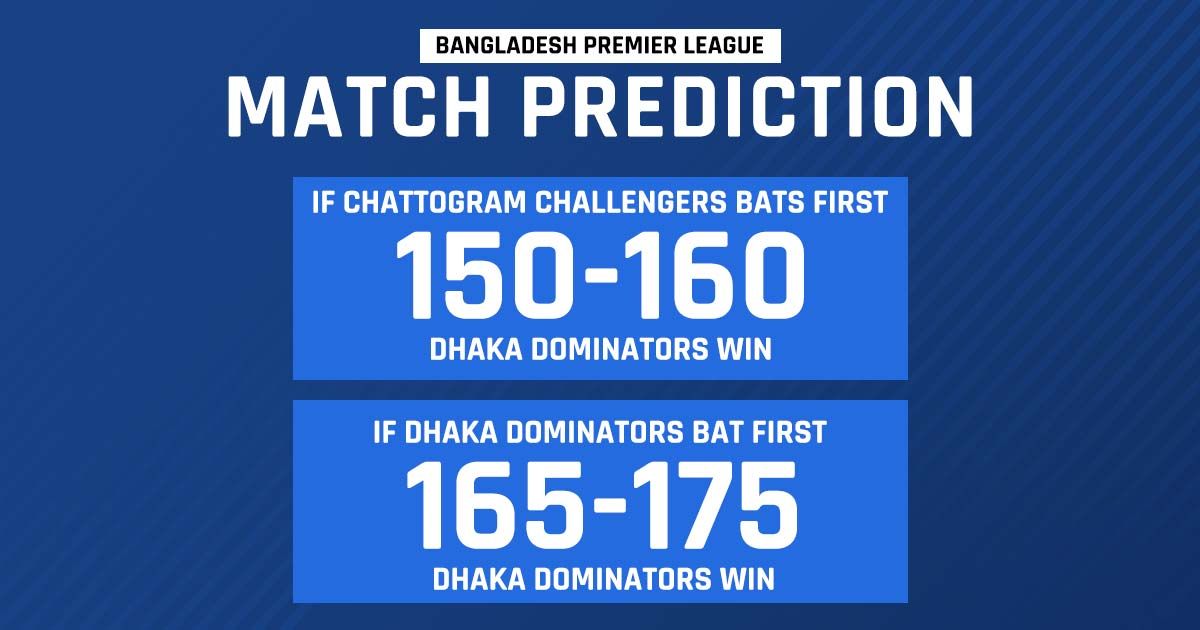 BANGLADESH PREMIER LEAGUE

MATCH PREDICTION

IF CHATTOGRAM CHALLENGERS BATS FIRST

150-160

DHAKA DOMINATORS WIN

IF DHAKA DOMINATORS BAT FIRST

165-175

DHAKA DOMINATORS WIN